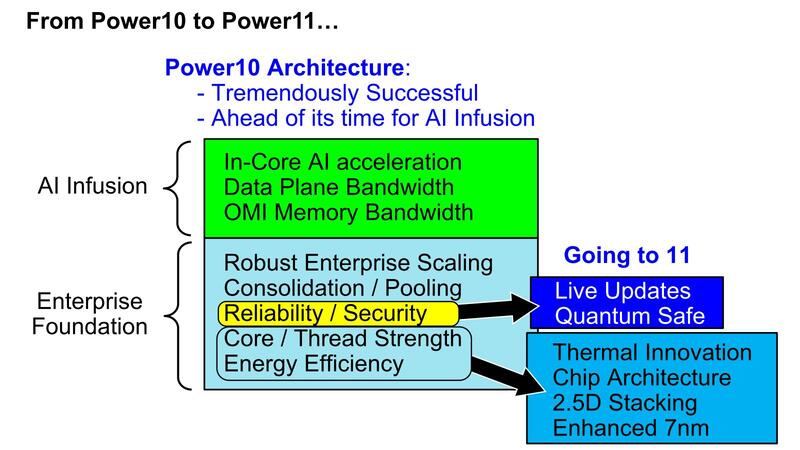 From Power10 to Power11…

Power10 Architecture:
- Tremendously Successful
- Ahead of its time for AI Infusion

AI Infusion

In-Core AI acceleration
Data Plane Bandwidth
OMI Memory Bandwidth

Enterprise Foundation

Robust Enterprise Scaling
Consolidation / Pooling
Reliability / Security
Core / Thread Strength
Energy Efficiency

Going to 11

Live Updates
Quantum Safe

Thermal Innovation
Chip Architecture
2.5D Stacking
Enhanced 7nm